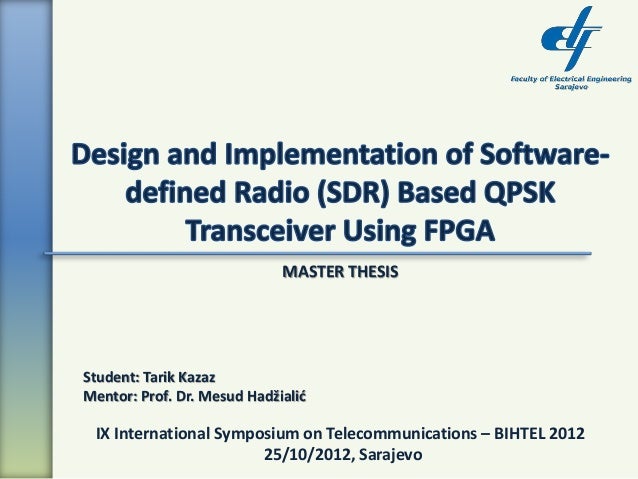 Faculty of Electrical Engineering
Sarajevo

Design and Implementation of Software-defined Radio (SDR) Based QPSK Transceiver Using FPGA

MASTER THESIS

Student: Tarik Kazaz
Mentor: Prof. Dr. Mesud Hadžialić

IX International Symposium on Telecommunications – BIHTEL 2012
25/10/2012, Sarajevo